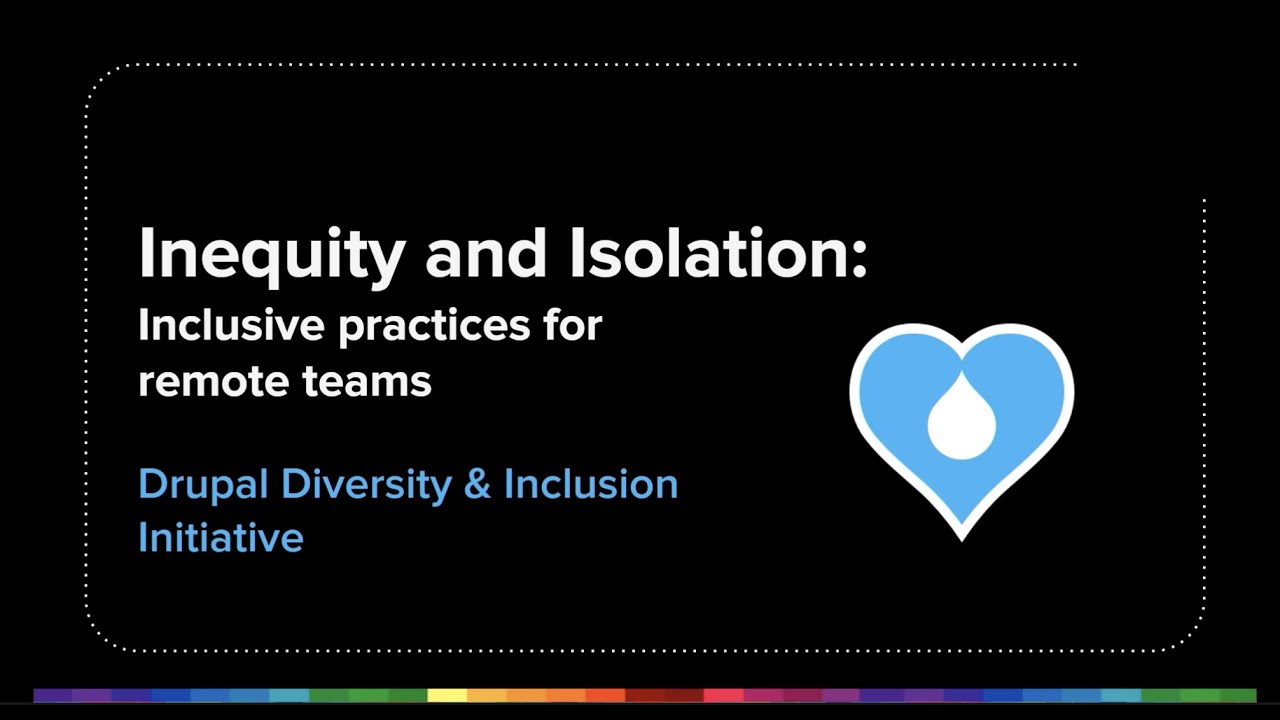 Inequity and Isolation:

Inclusive practices for remote teams

Drupal Diversity & Inclusion Initiative